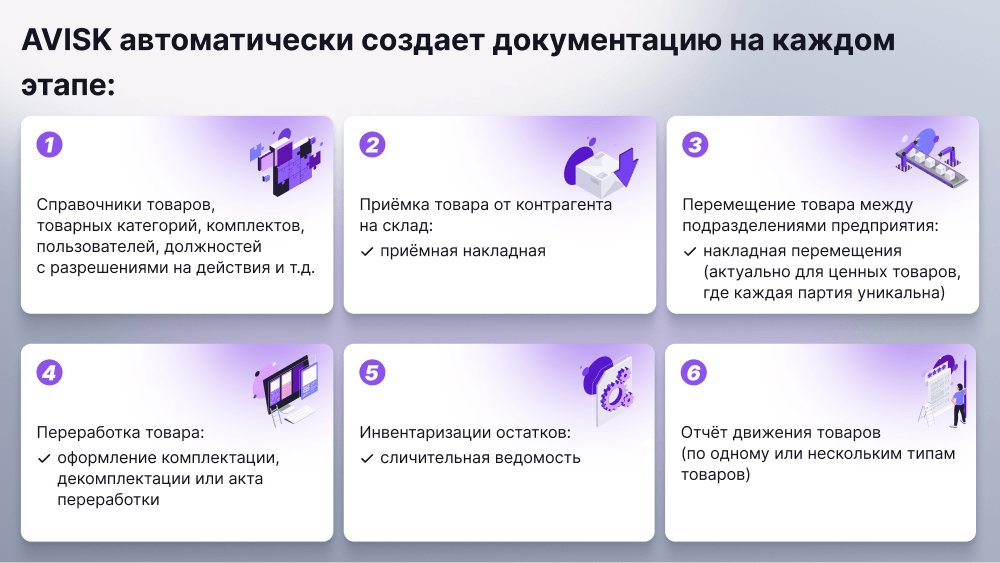 AVISK автоматически создает документацию на каждом этапе:

1

Справочники товаров, товарных категорий, комплектов, пользователей, должностей с разрешениями на действия и т.д.

2

Приёмка товара от контрагента на склад:
✓ приёмная накладная

3

Перемещение товара между подразделениями предприятия:
✓ накладная перемещения (актуально для ценных товаров, где каждая партия уникальна)

4

Переработка товара:
✓ оформление комплектации, декомплектации или акта переработки

5

Инвентаризации остатков:
✓ сличительная ведомость

6

Отчёт движения товаров (по одному или нескольким типам товаров)